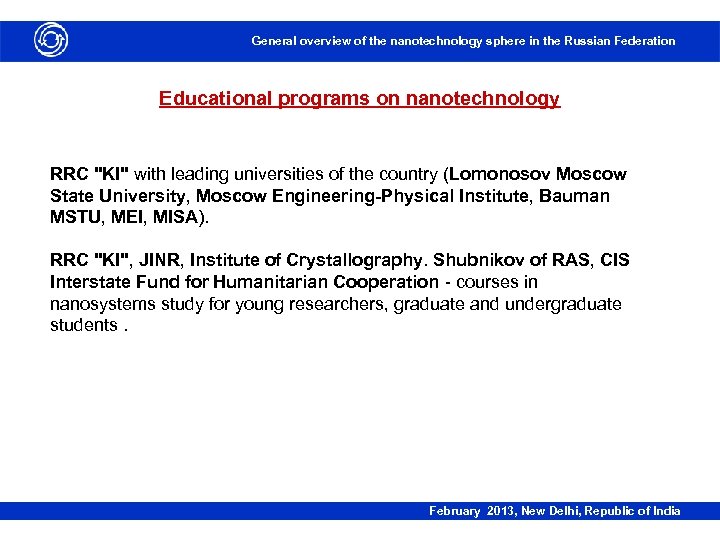 General overview of the nanotechnology sphere in the Russian Federation

Educational programs on nanotechnology

RRC "KI" with leading universities of the country (Lomonosov Moscow State University, Moscow Engineering-Physical Institute, Bauman MSTU, MEI, MISA).

RRC "KI", JINR, Institute of Crystallography. Shubnikov of RAS, CIS Interstate Fund for Humanitarian Cooperation - courses in nanosystems study for young researchers, graduate and undergraduate students .

February 2013, New Delhi, Republic of India